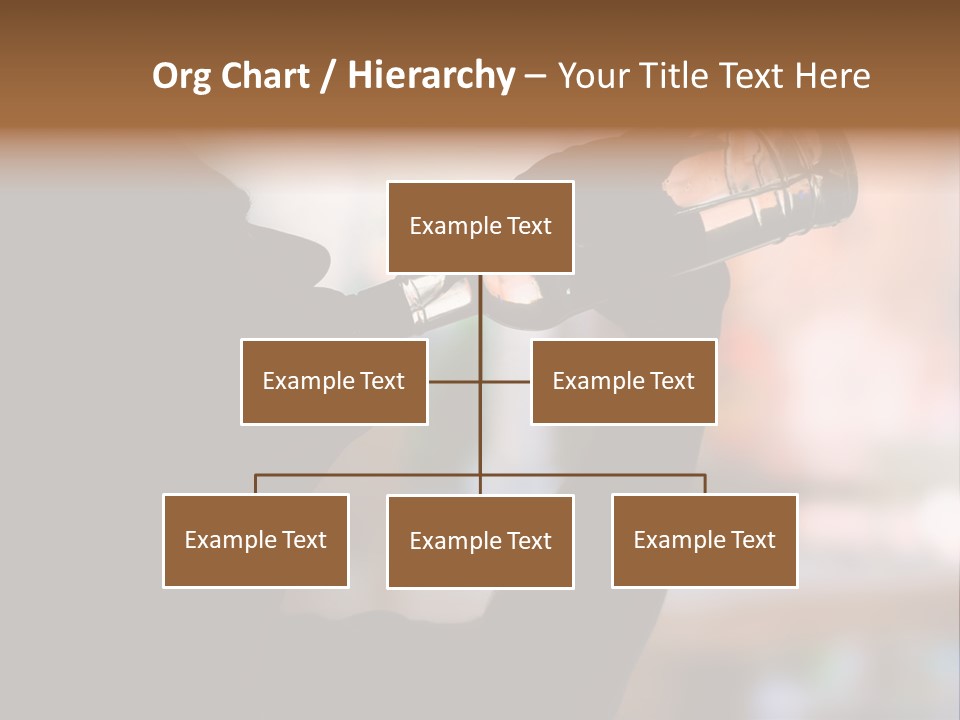 Org Chart / Hierarchy – Your Title Text Here

Example Text

Example Text

Example Text

Example Text

Example Text

Example Text